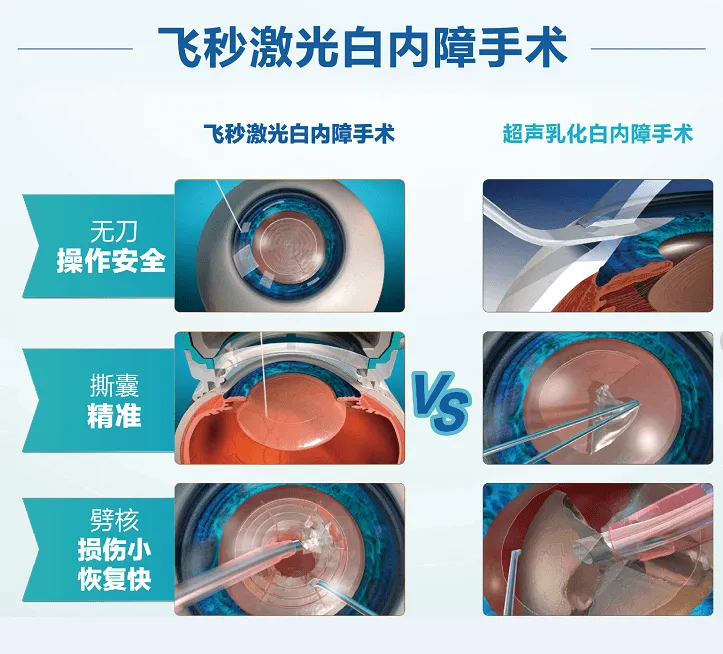 飞秒激光白内障手术

飞秒激光白内障手术

超声乳化白内障手术

无刀
操作安全

撕囊
精准

VS

劈核
损伤小
恢复快